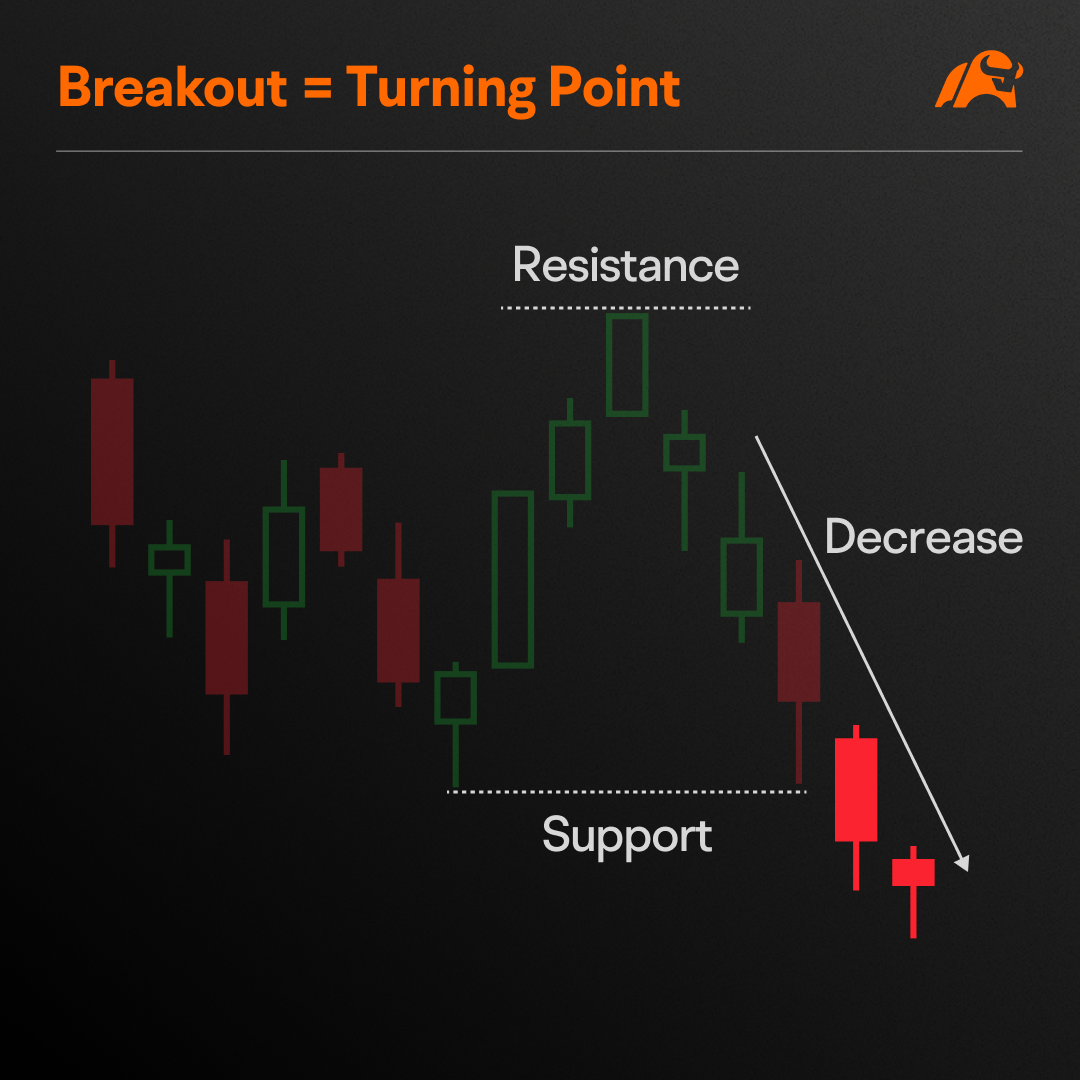 Breakout = Turning Point

Resistance

Decrease

Support